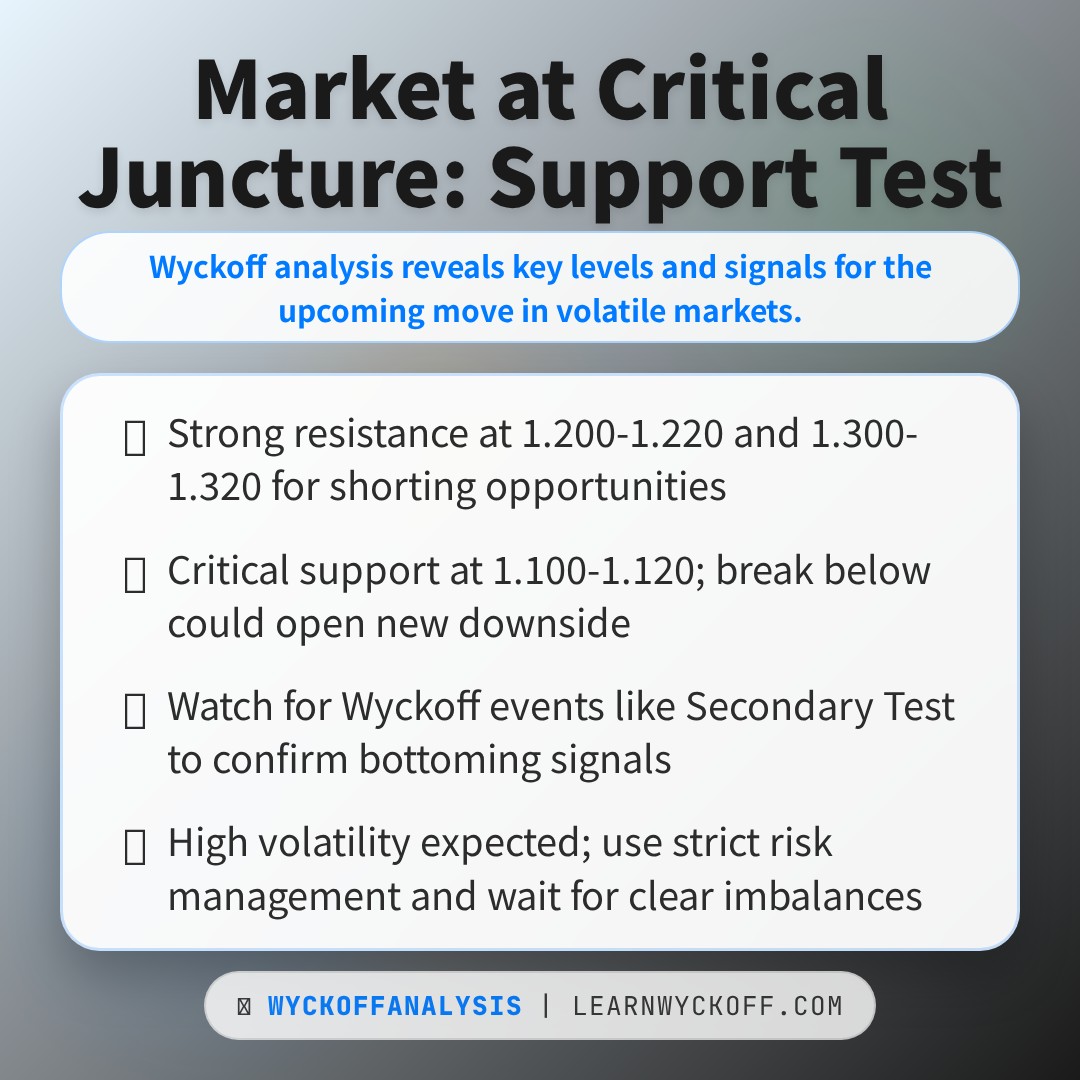 Market at Critical Juncture: Support Test

Wyckoff analysis reveals key levels and signals for the upcoming move in volatile markets.

Strong resistance at 1.200-1.220 and 1.300-1.320 for shorting opportunities

Critical support at 1.100-1.120; break below could open new downside

Watch for Wyckoff events like Secondary Test to confirm bottoming signals

High volatility expected; use strict risk management and wait for clear imbalances

WYCKOFFANALYSIS | LEARNWYCKOFF.COM